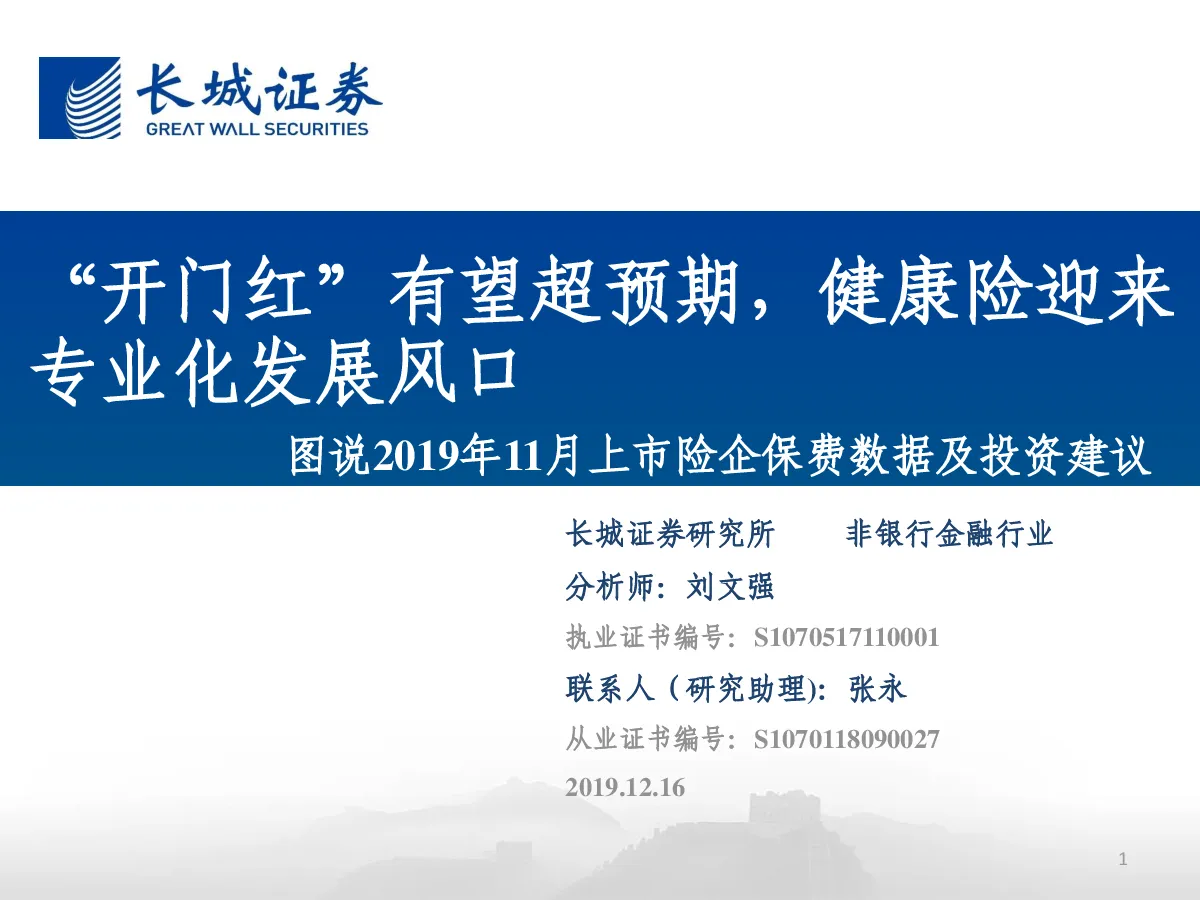 长城证券
GREAT WALL SECURITIES

“开门红”有望超预期，健康险迎来专业化发展风口

图说2019年11月上市险企保费数据及投资建议

长城证券研究所　　非银行金融行业

分析师：刘文强

执业证书编号：S1070517110001

联系人（研究助理)：张永

从业证书编号：S1070118090027

2019.12.16

1